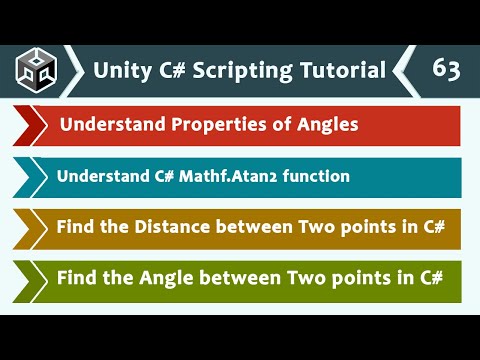 Unity C# Scripting Tutorial

63

Understand Properties of Angles

Understand C# Mathf.Atan2 function

Find the Distance between Two points in C#

Find the Angle between Two points in C#